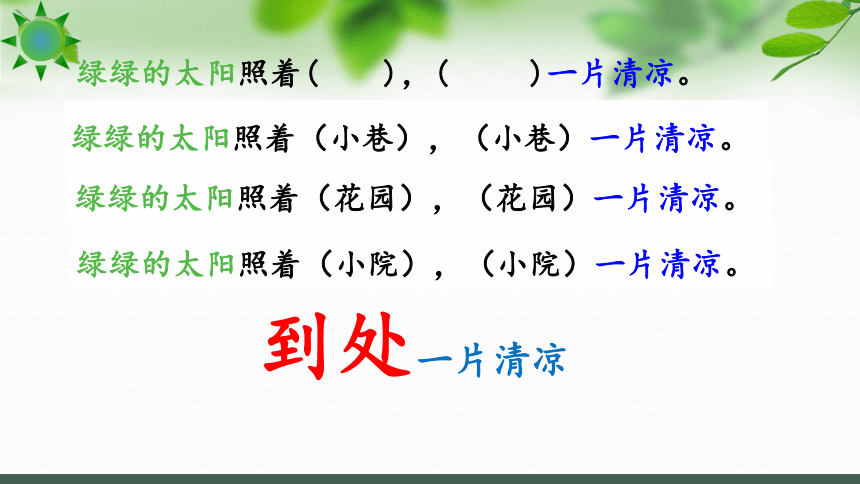 绿绿的太阳照着（　　），（　　）一片清凉。

绿绿的太阳照着（小巷），（小巷）一片清凉。

绿绿的太阳照着（花园），（花园）一片清凉。

绿绿的太阳照着（小院），（小院）一片清凉。

到处一片清凉